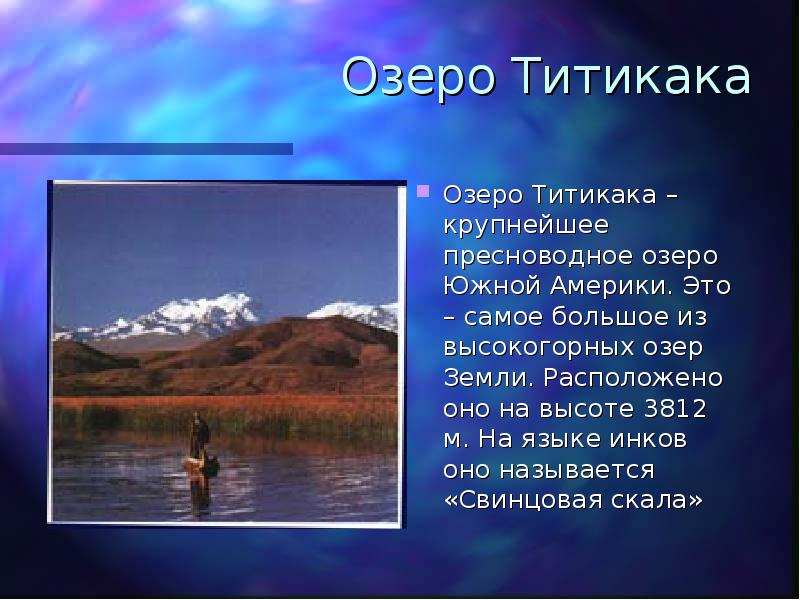 Озеро Титикака

Озеро Титикака – крупнейшее пресноводное озеро Южной Америки. Это – самое большое из высокогорных озер Земли. Расположено оно на высоте 3812 м. На языке инков оно называется «Свинцовая скала»